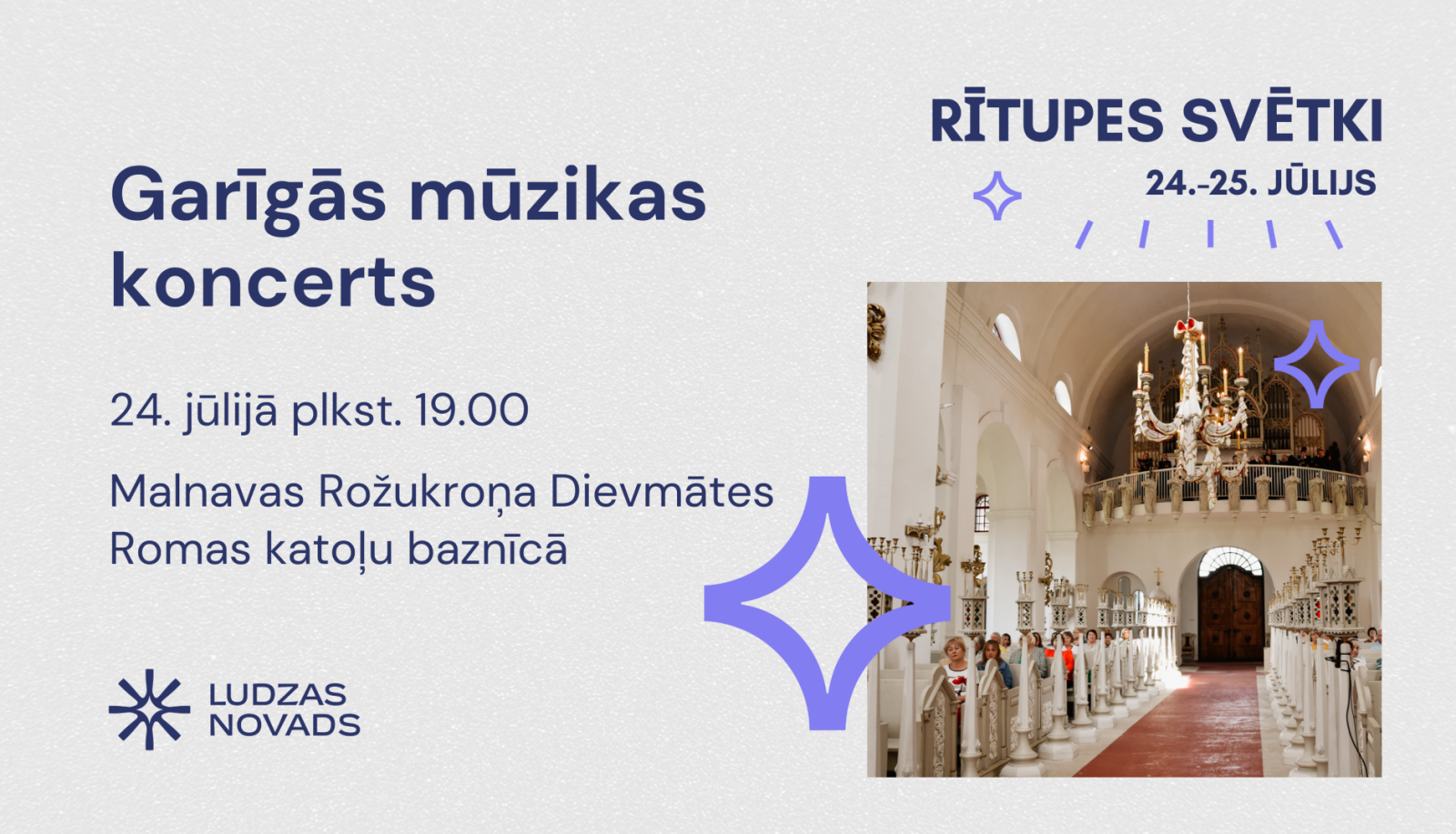 RĪTUPES SVĒTKI
24.-25. JŪLIJS

Garīgās mūzikas koncerts

24. jūlijā plkst. 19.00

Malnavas Rožukroņa Dievmātes Romas katoļu baznīcā

LUDZAS
NOVADS